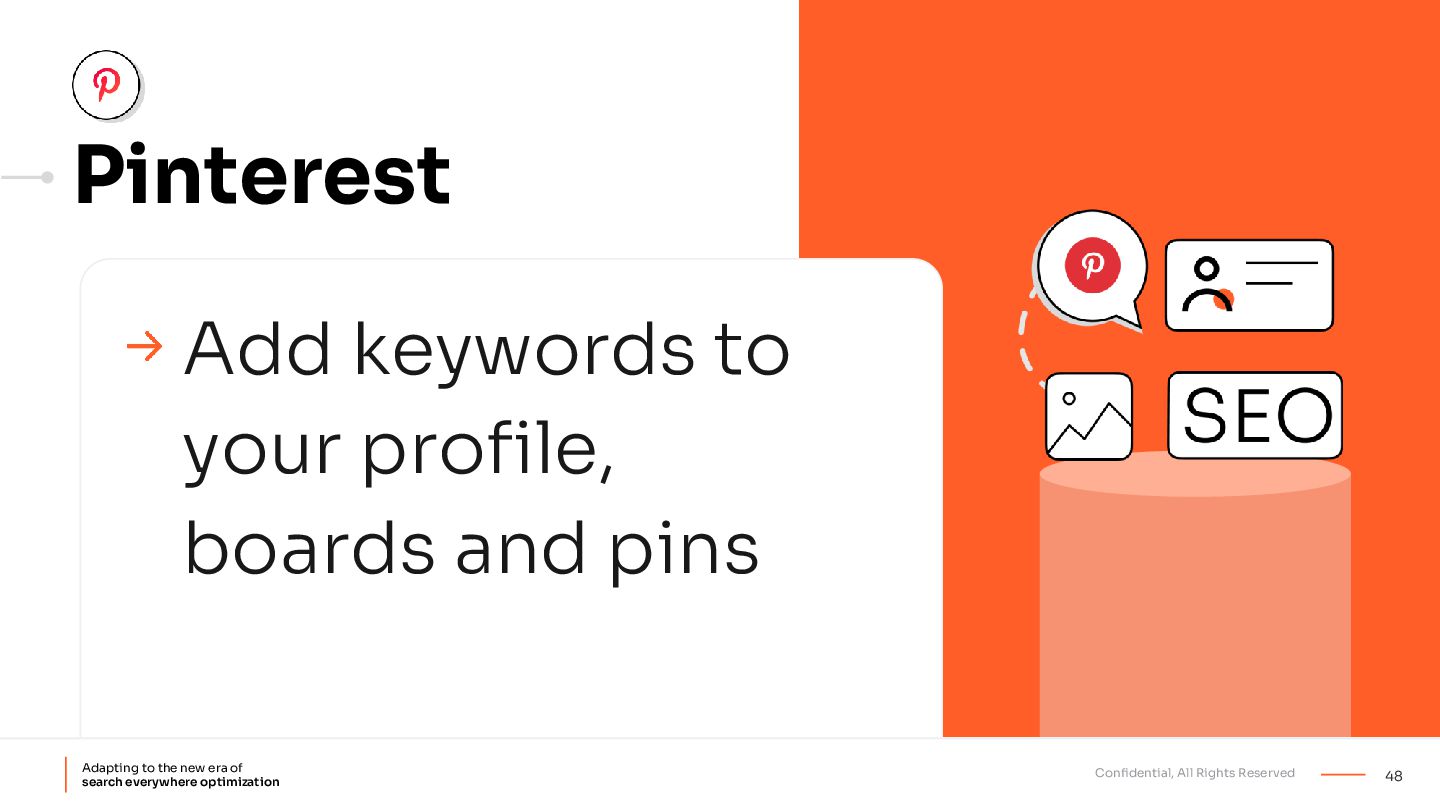 Pinterest

→ Add keywords to your profile, boards and pins

SEO

Adapting to the new era of
search everywhere optimization

Confidential, All Rights Reserved

48